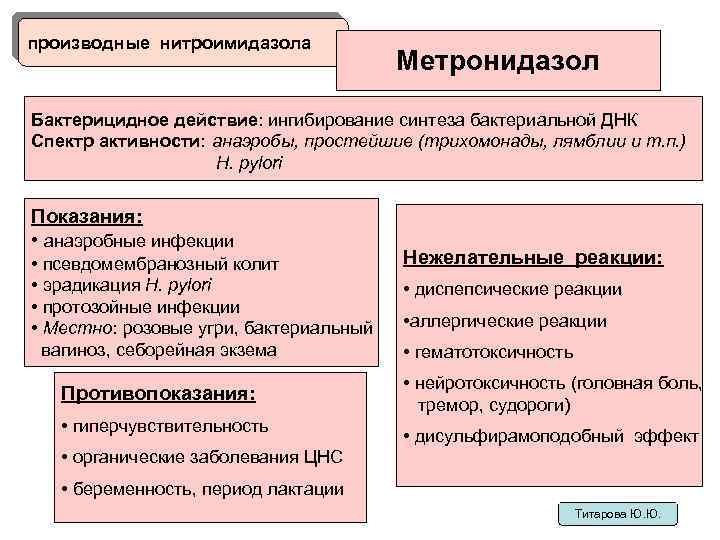 производные нитроимидазола

Метронидазол

Бактерицидное действие: ингибирование синтеза бактериальной ДНК
Спектр активности: анаэробы, простейшие (трихомонады, лямблии и т.п.) H. pylori

Показания:
• анаэробные инфекции
• псевдомембранозный колит
• эрадикация H. pylori
• протозойные инфекции
• Местно: розовые угри, бактериальный вагиноз, себорейная экзема

Противопоказания:
• гиперчувствительность
• органические заболевания ЦНС
• беременность, период лактации

Нежелательные реакции:
• диспепсические реакции
•аллергические реакции
• гематотоксичность
• нейротоксичность (головная боль, тремор, судороги)
• дисульфирамоподобный эффект

Титарова Ю.Ю.